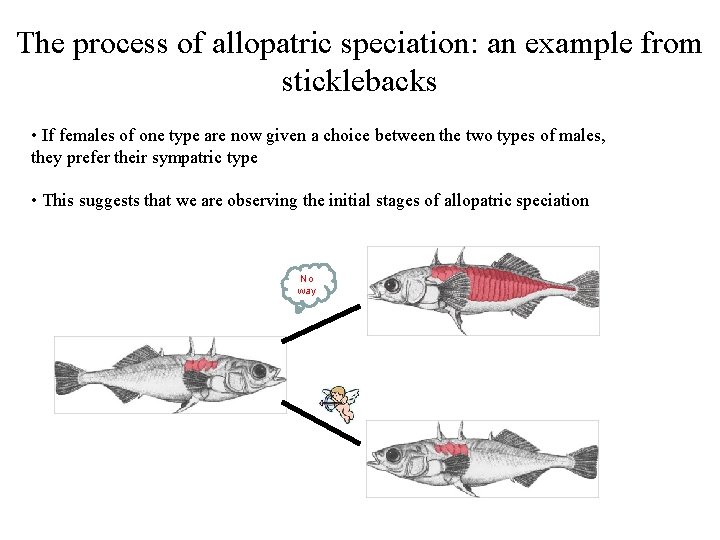 The process of allopatric speciation: an example from sticklebacks

• If females of one type are now given a choice between the two types of males, they prefer their sympatric type

• This suggests that we are observing the initial stages of allopatric speciation

No way